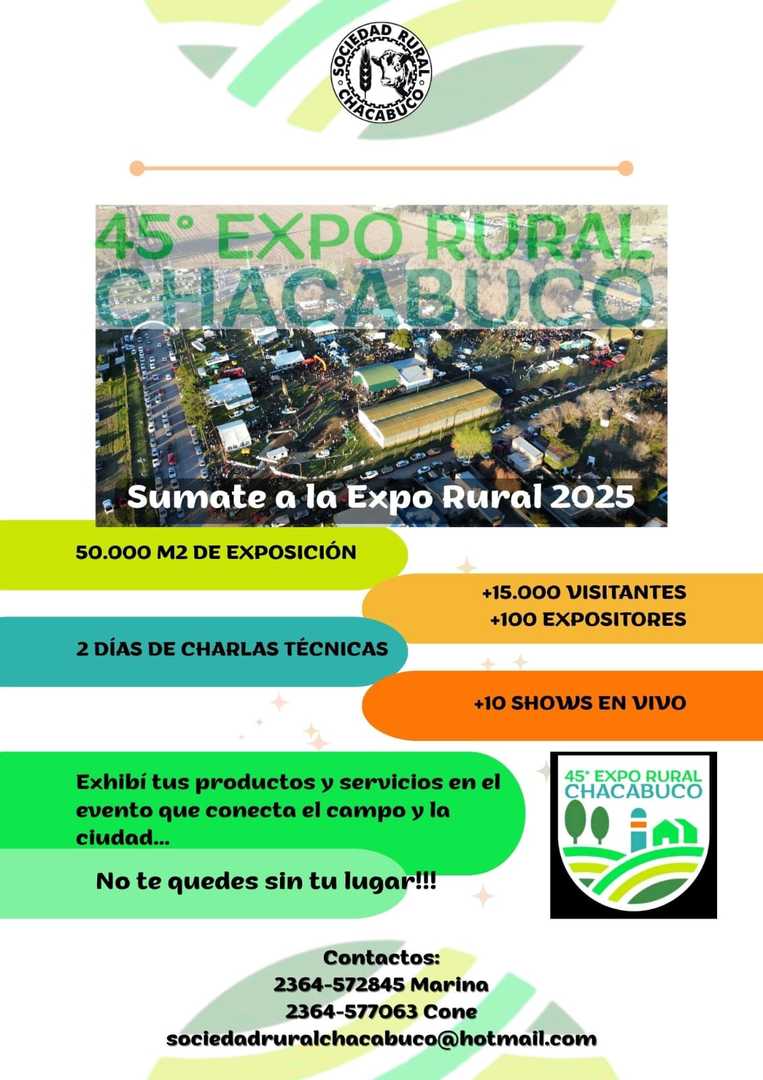 SOCIEDAD RURAL
CHACABUCO

45° EXPO RURAL
CHACABUCO

Sumate a la Expo Rural 2025

50.000 M2 DE EXPOSICIÓN

+15.000 VISITANTES
+100 EXPOSITORES

2 DÍAS DE CHARLAS TÉCNICAS

+10 SHOWS EN VIVO

Exhibí tus productos y servicios en el evento que conecta el campo y la ciudad...

No te quedes sin tu lugar!!!

45° EXPO RURAL
CHACABUCO

Contactos:
2364-572845 Marina
2364-577063 Cone
sociedadruralchacabuco@hotmail.com